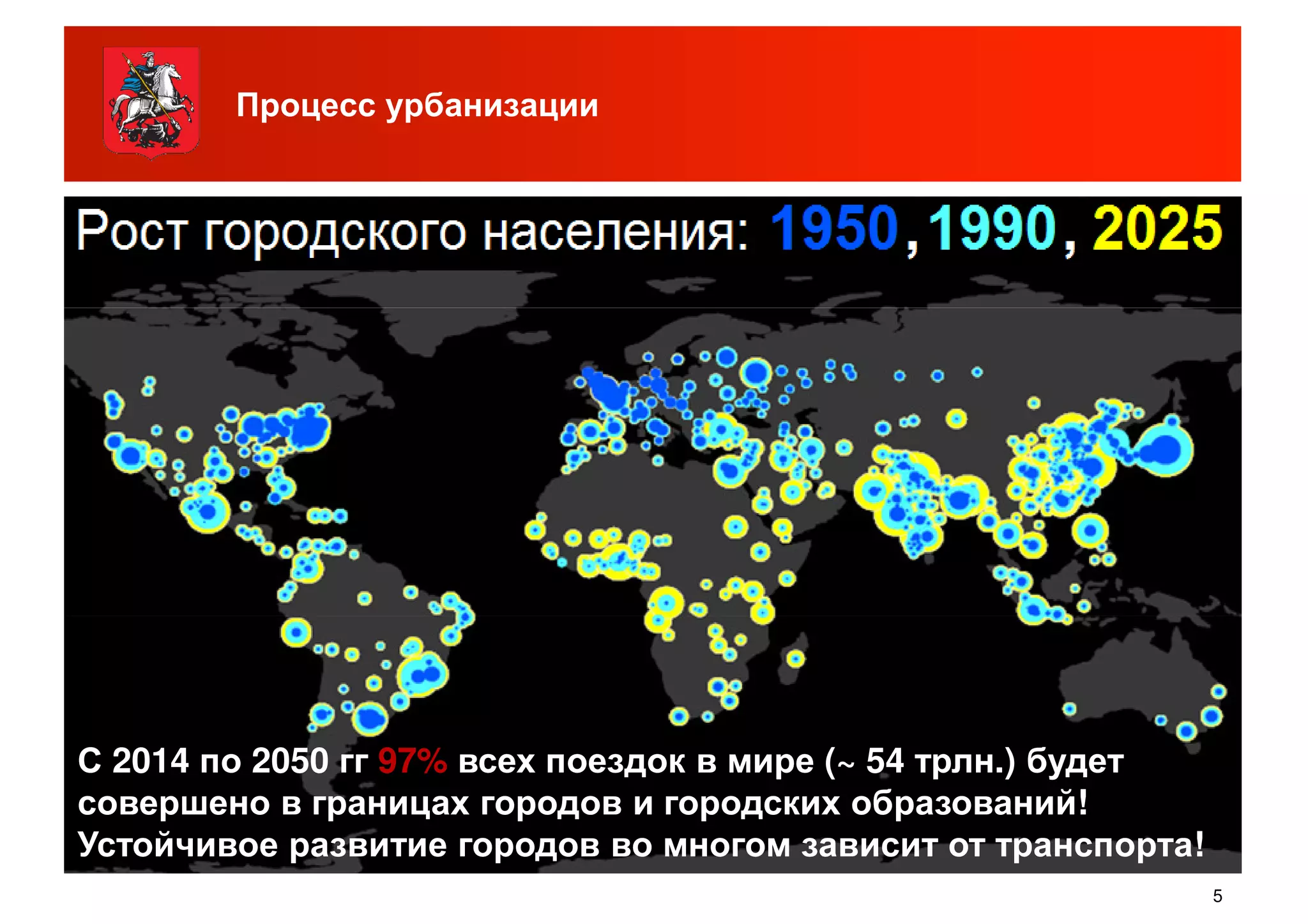 Процесс урбанизации

Рост городского населения: 1950, 1990, 2025

С 2014 по 2050 гг 97% всех поездок в мире (~ 54 трлн.) будет совершено в границах городов и городских образований! Устойчивое развитие городов во многом зависит от транспорта!

5